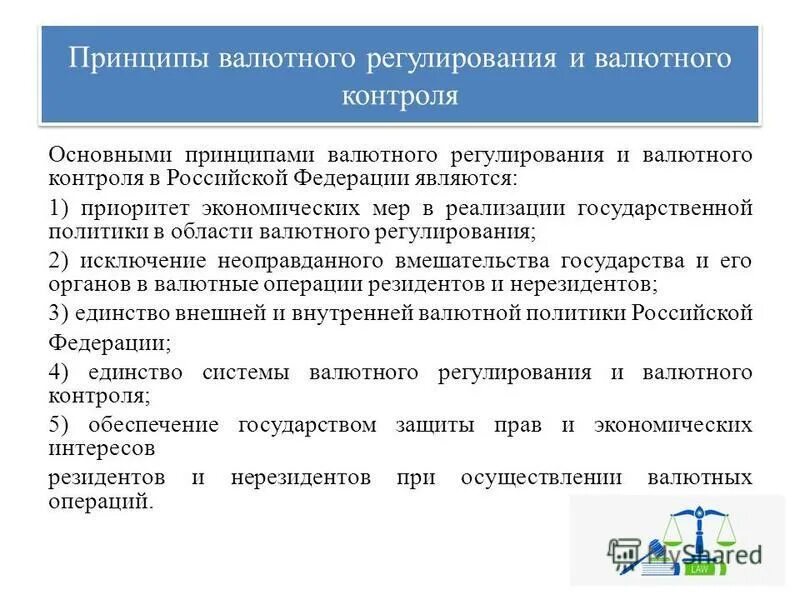 Принципы валютного регулирования и валютного контроля

Основными принципами валютного регулирования и валютного контроля в Российской Федерации являются:

1) приоритет экономических мер в реализации государственной политики в области валютного регулирования;

2) исключение неоправданного вмешательства государства и его органов в валютные операции резидентов и нерезидентов;

3) единство внешней и внутренней валютной политики Российской Федерации;

4) единство системы валютного регулирования и валютного контроля;

5) обеспечение государством защиты прав и экономических интересов

резидентов и нерезидентов при осуществлении валютных операций.

MyShared

LAW